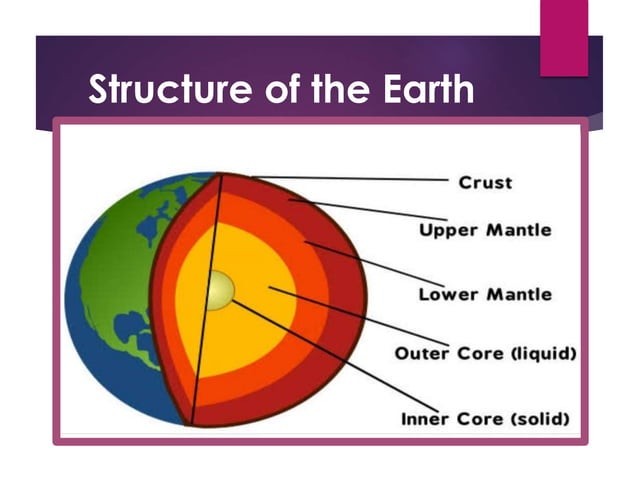 Structure of the Earth

Crust

Upper Mantle

Lower Mantle

Outer Core (liquid)

Inner Core (solid)